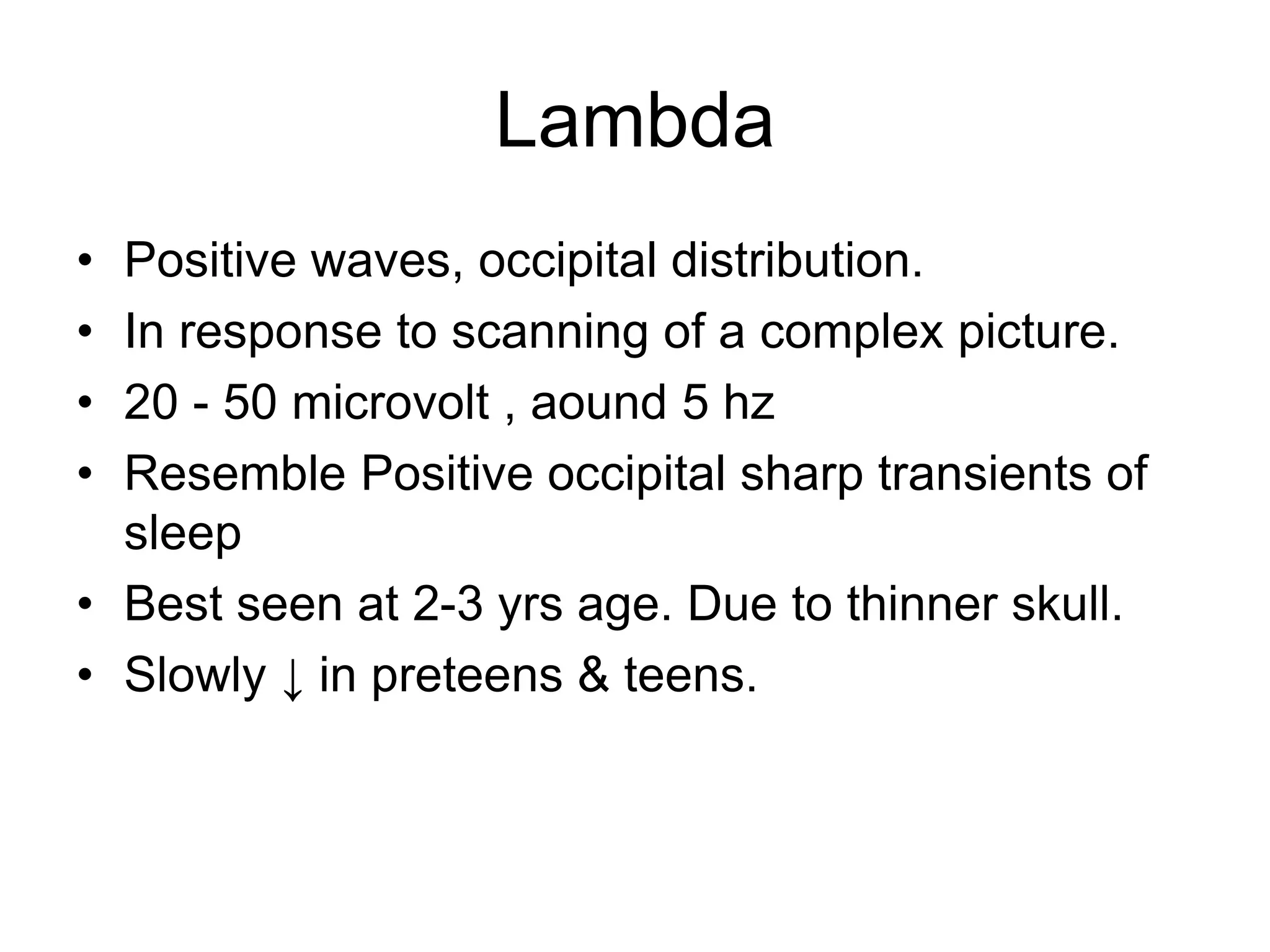 Lambda

• Positive waves, occipital distribution.
• In response to scanning of a complex picture.
• 20 - 50 microvolt , aound 5 hz
• Resemble Positive occipital sharp transients of sleep
• Best seen at 2-3 yrs age. Due to thinner skull.
• Slowly ↓ in preteens & teens.